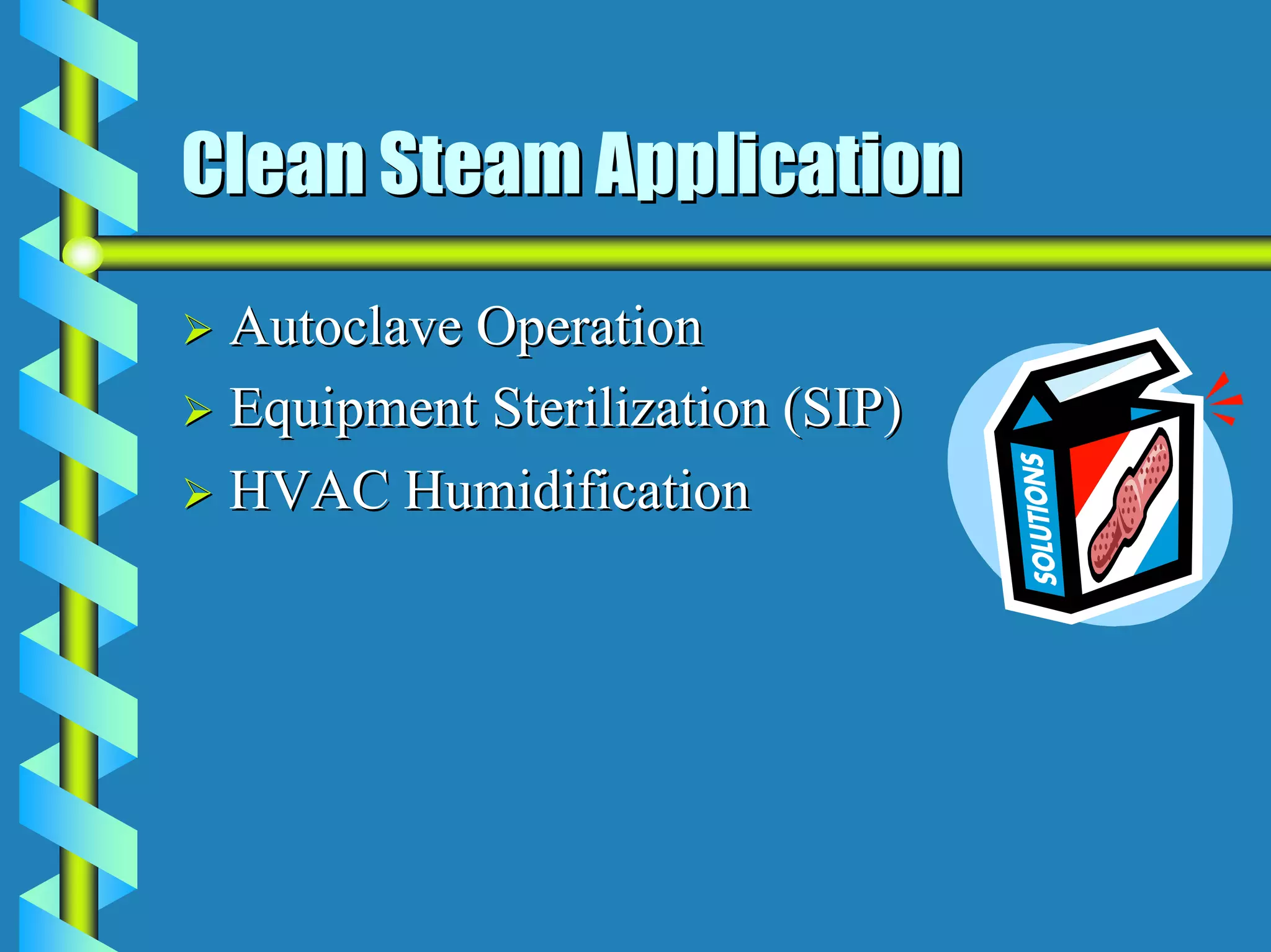 Clean Steam Application

➢ Autoclave Operation
➢ Equipment Sterilization (SIP)
➢ HVAC Humidification

SOLUTIONS